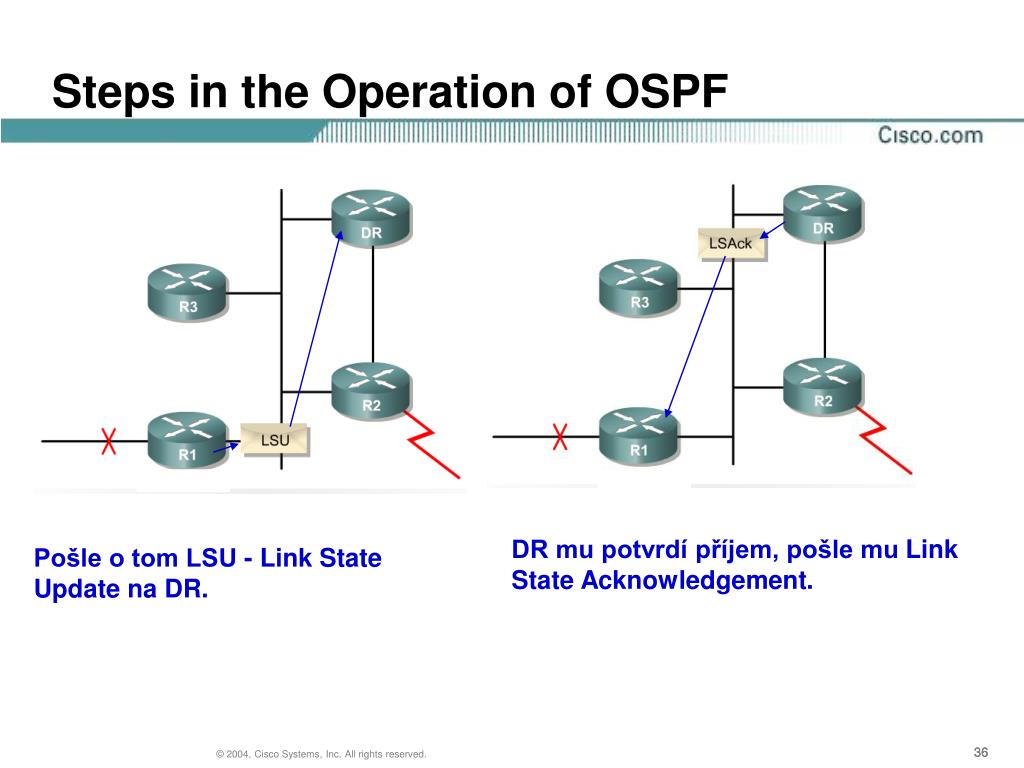 Steps in the Operation of OSPF

Cisco.com

DR

R3

R2

R1

LSU

LSAck

DR

R3

R2

R1

Pošle o tom LSU - Link State Update na DR.

DR mu potvrdí příjem, pošle mu Link State Acknowledgement.

© 2004, Cisco Systems, Inc. All rights reserved.

36